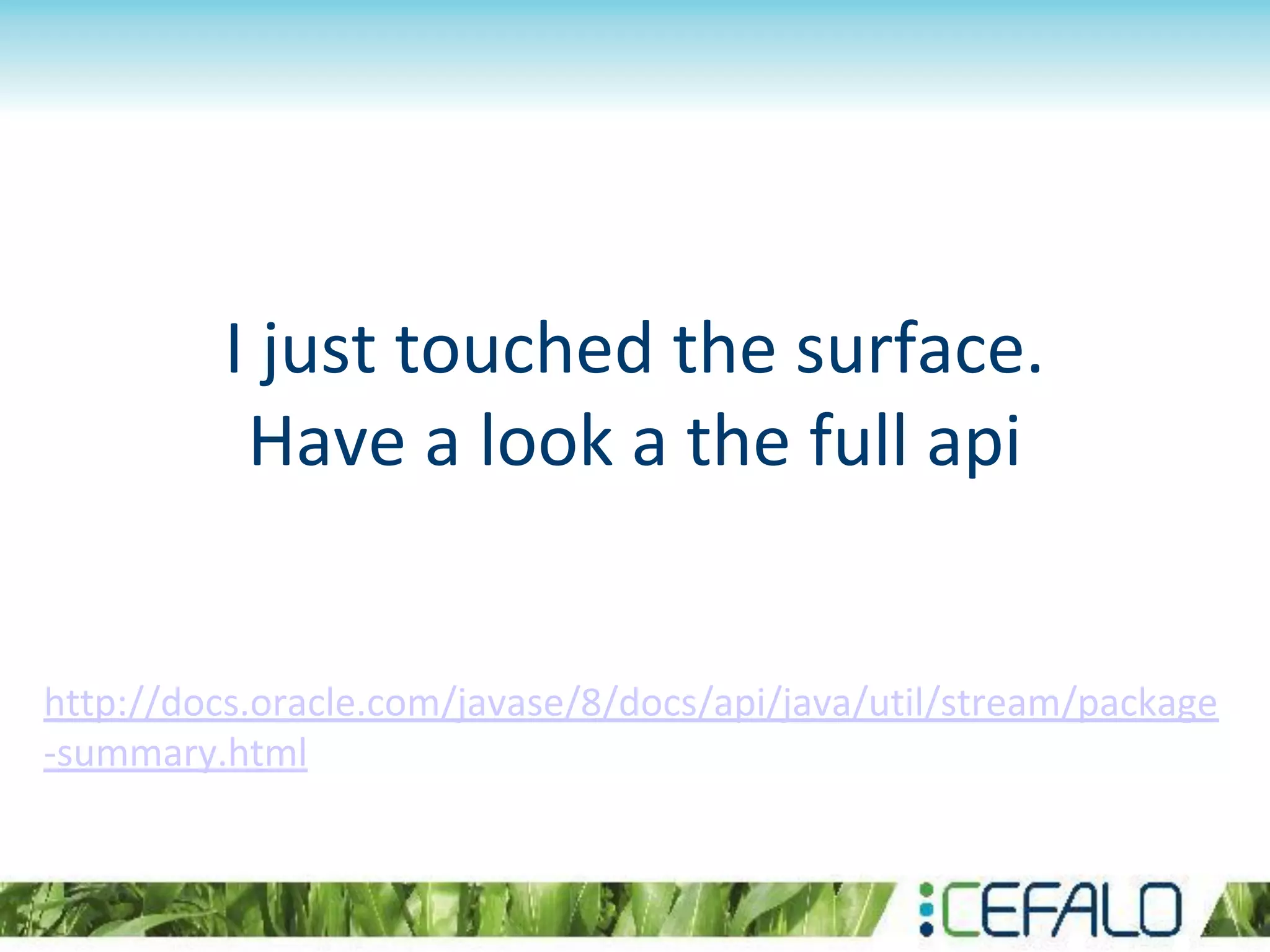 I just touched the surface.
Have a look a the full api

http://docs.oracle.com/javase/8/docs/api/java/util/stream/package-summary.html

CEFALO